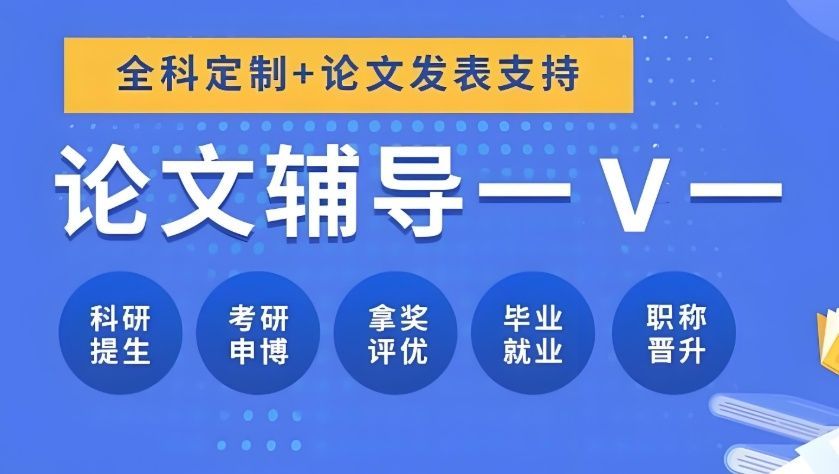 全科定制+论文发表支持

论文辅导一V一

科研提生

考研申博

拿奖评优

毕业就业

职称晋升